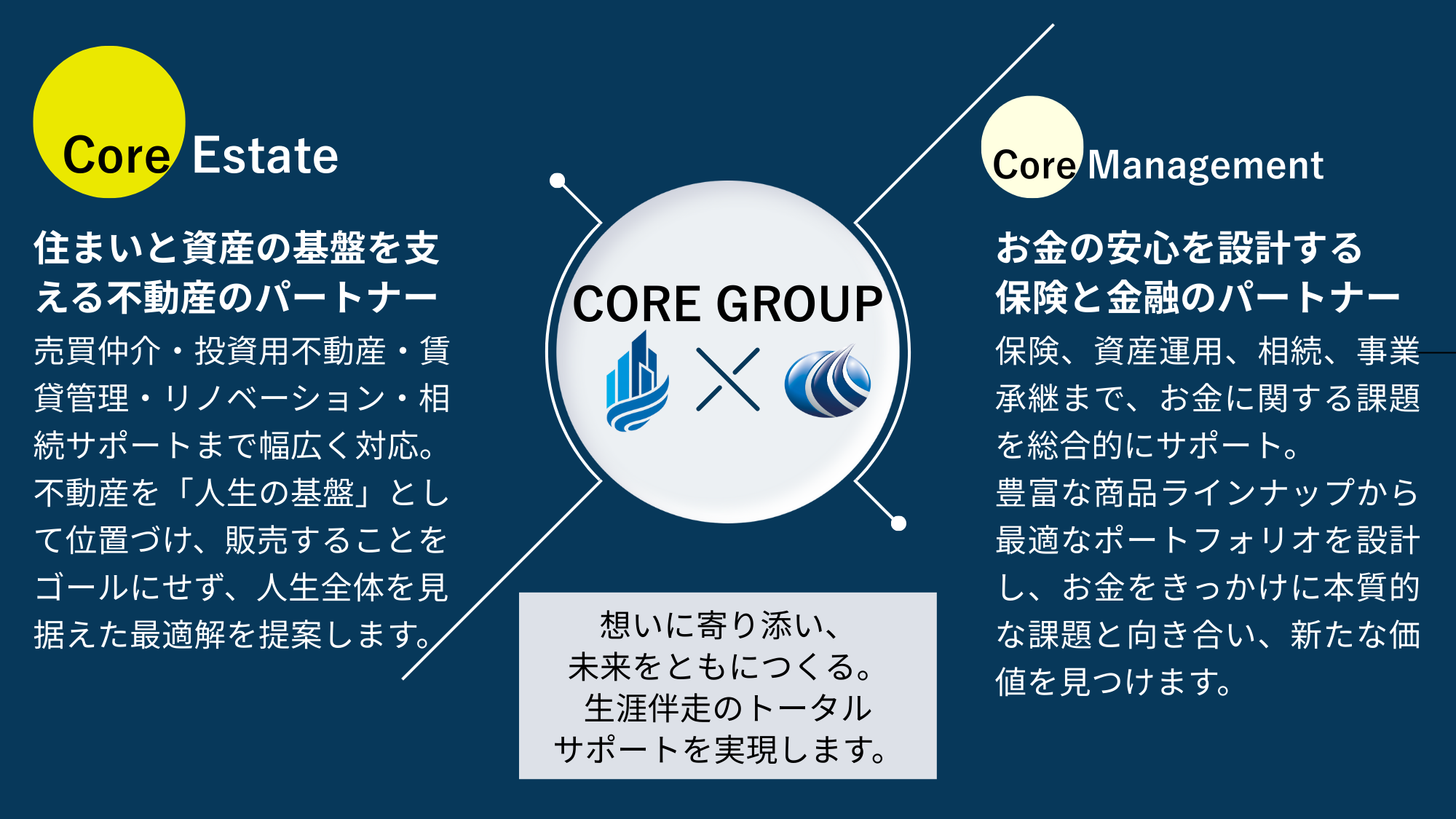 Core Estate

住まいと資産の基盤を支える不動産のパートナー

売買仲介・投資用不動産・賃貸管理・リノベーション・相続サポートまで幅広く対応。不動産を「人生の基盤」として位置づけ、販売することをゴールにせず、人生全体を見据えた最適解を提案します。

CORE GROUP

想いに寄り添い、未来をともにつくる。生涯伴走のトータルサポートを実現します。

Core Management

お金の安心を設計する保険と金融のパートナー

保険、資産運用、相続、事業承継まで、お金に関する課題を総合的にサポート。豊富な商品ラインナップから最適なポートフォリオを設計し、お金をきっかけに本質的な課題と向き合い、新たな価値を見つけます。